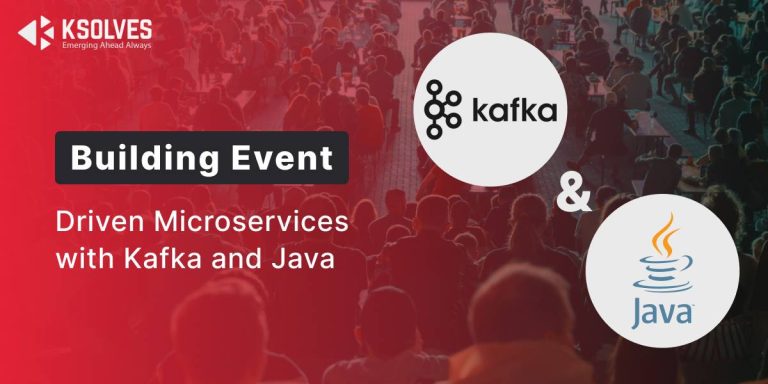 KSOLVES
Emerging Ahead Always

Building Event

Driven Microservices with Kafka and Java

kafka

&

Java